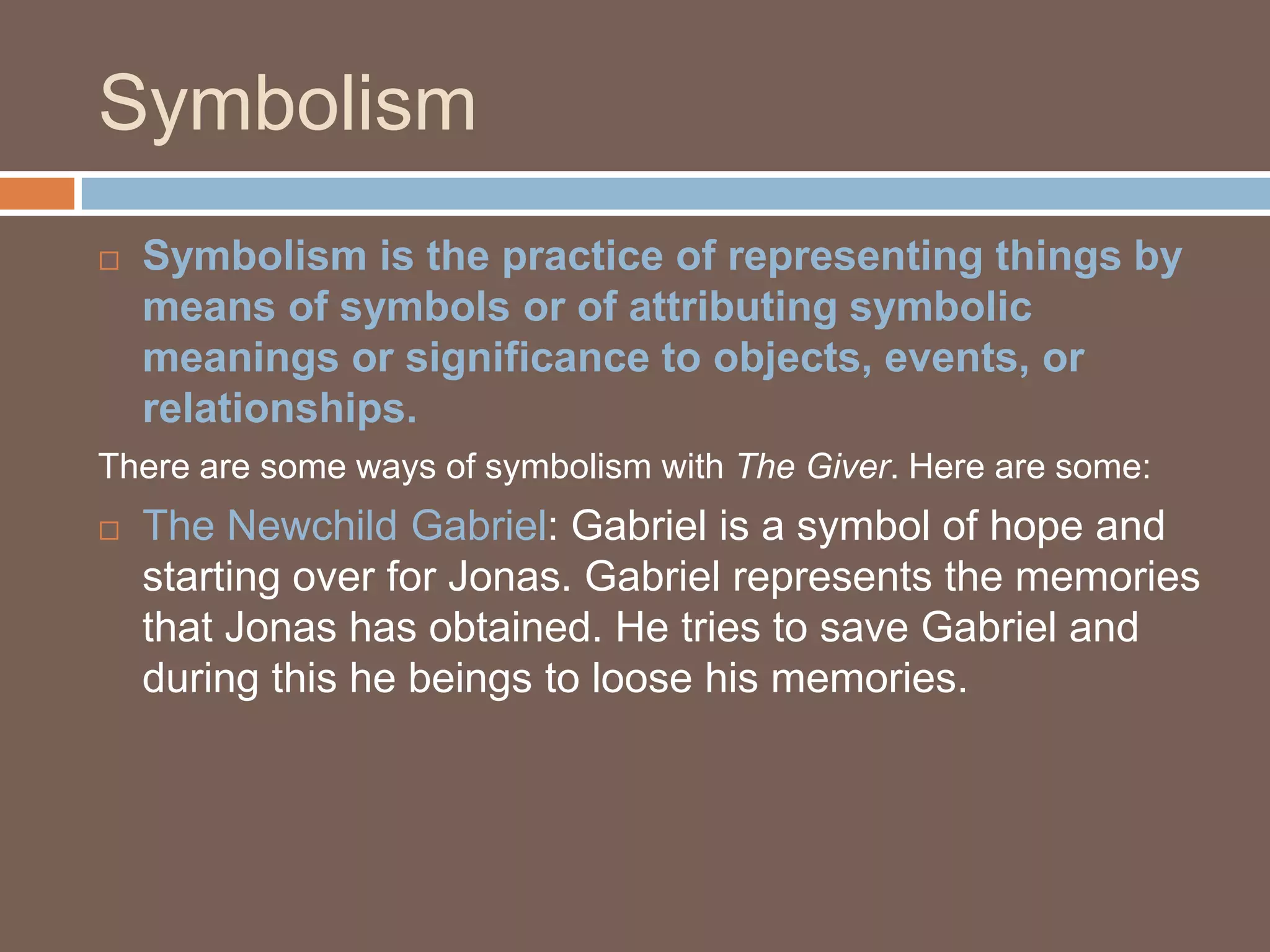 Symbolism

□ Symbolism is the practice of representing things by means of symbols or of attributing symbolic meanings or significance to objects, events, or relationships.

There are some ways of symbolism with The Giver. Here are some:

□ The Newchild Gabriel: Gabriel is a symbol of hope and starting over for Jonas. Gabriel represents the memories that Jonas has obtained. He tries to save Gabriel and during this he beings to loose his memories.